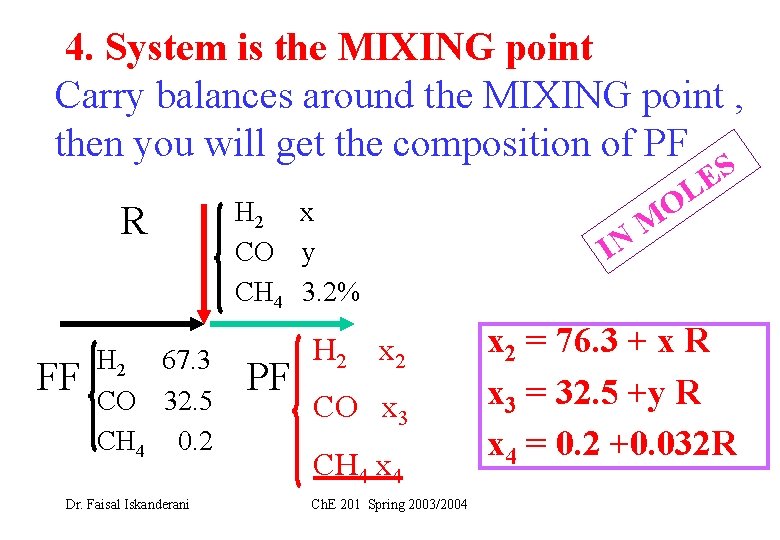 4. System is the MIXING point

Carry balances around the MIXING point , then you will get the composition of PF

IN MOLES

R

$H_2$ x
CO y
$CH_4$ 3.2%

FF
$H_2$ 67.3
CO 32.5
$CH_4$ 0.2

PF
$H_2$ $x_2$
CO $x_3$
$CH_4$ $x_4$

$x_2 = 76.3 + x R$
$x_3 = 32.5 + y R$
$x_4 = 0.2 + 0.032R$

Dr. Faisal Iskanderani

ChE 201 Spring 2003/2004